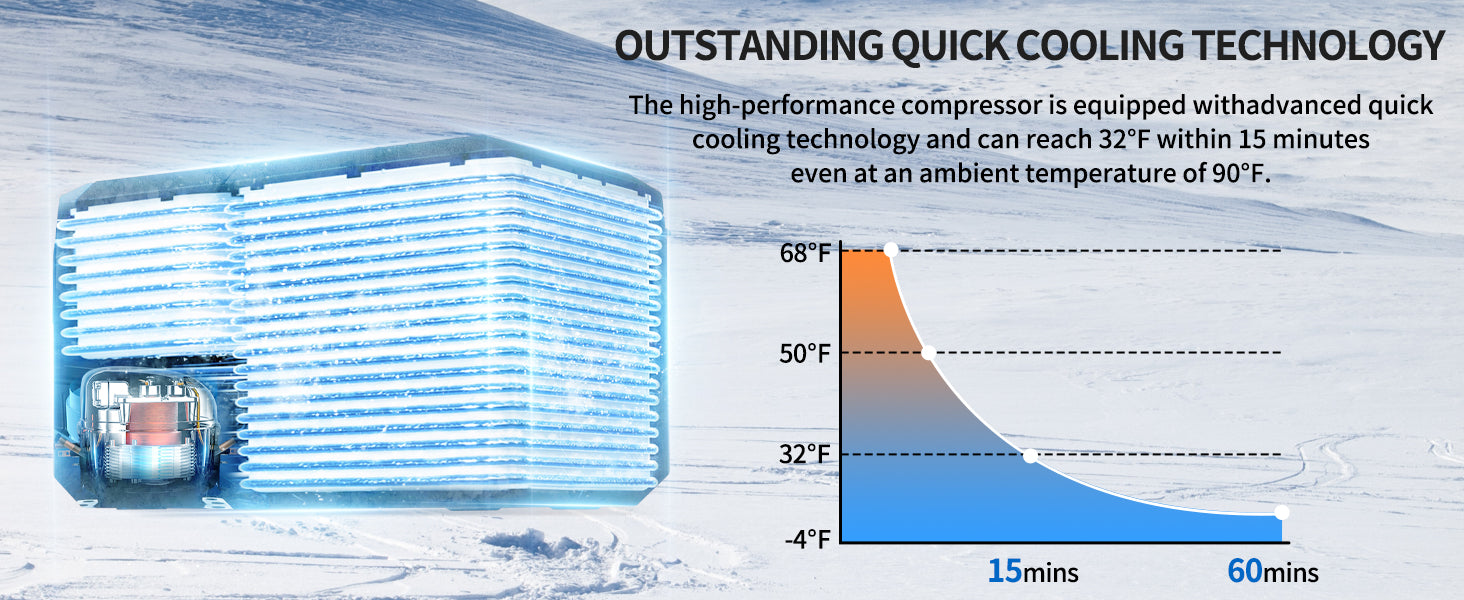 OUTSTANDING QUICK COOLING TECHNOLOGY

The high-performance compressor is equipped withadvanced quick cooling technology and can reach 32°F within 15 minutes even at an ambient temperature of 90°F.

68°F

50°F

32°F

-4°F

15mins

60mins